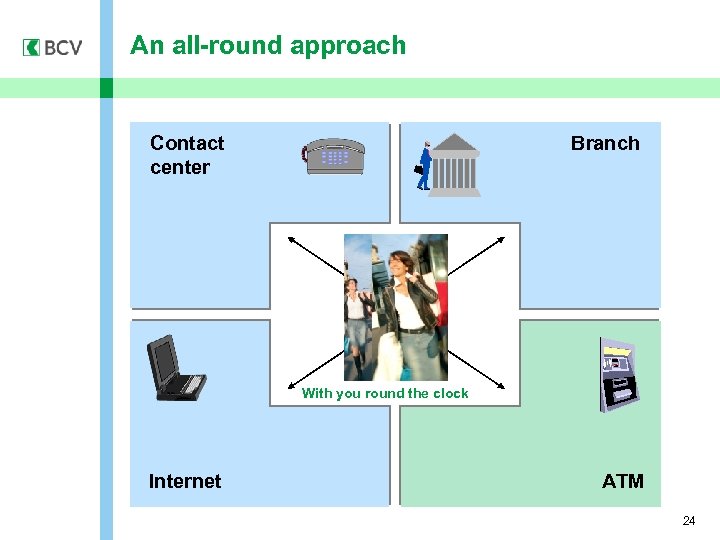 BCV

An all-round approach

Contact center

Branch

With you round the clock

Internet

ATM

24